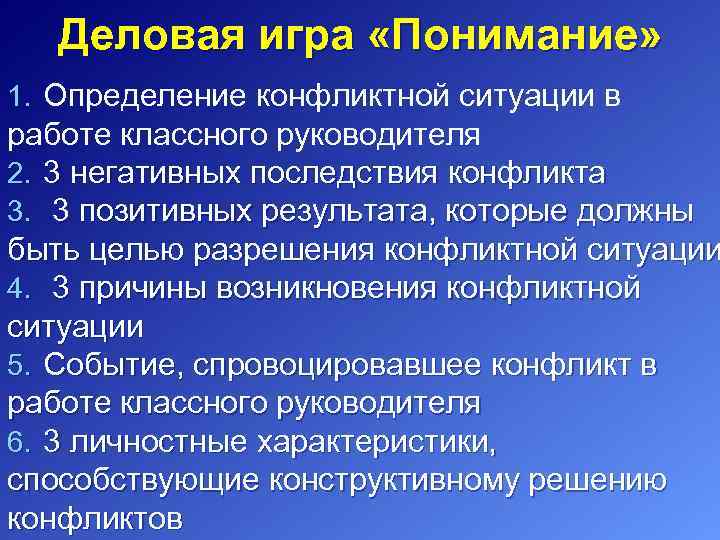 Деловая игра «Понимание»

1. Определение конфликтной ситуации в работе классного руководителя
2. 3 негативных последствия конфликта
3. 3 позитивных результата, которые должны быть целью разрешения конфликтной ситуации
4. 3 причины возникновения конфликтной ситуации
5. Событие, спровоцировавшее конфликт в работе классного руководителя
6. 3 личностные характеристики, способствующие конструктивному решению конфликтов